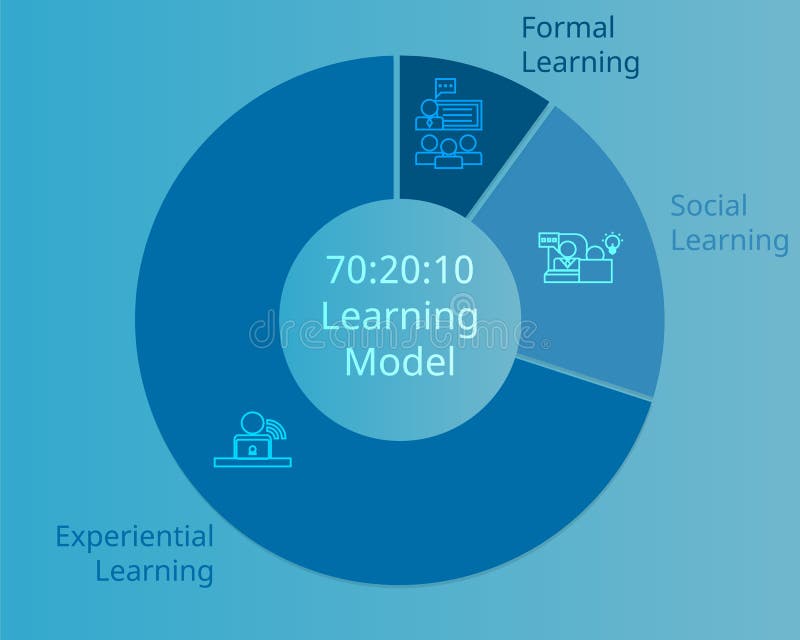 Formal Learning

Social Learning

70:20:10 Learning Model

dreamstime

Experiential Learning